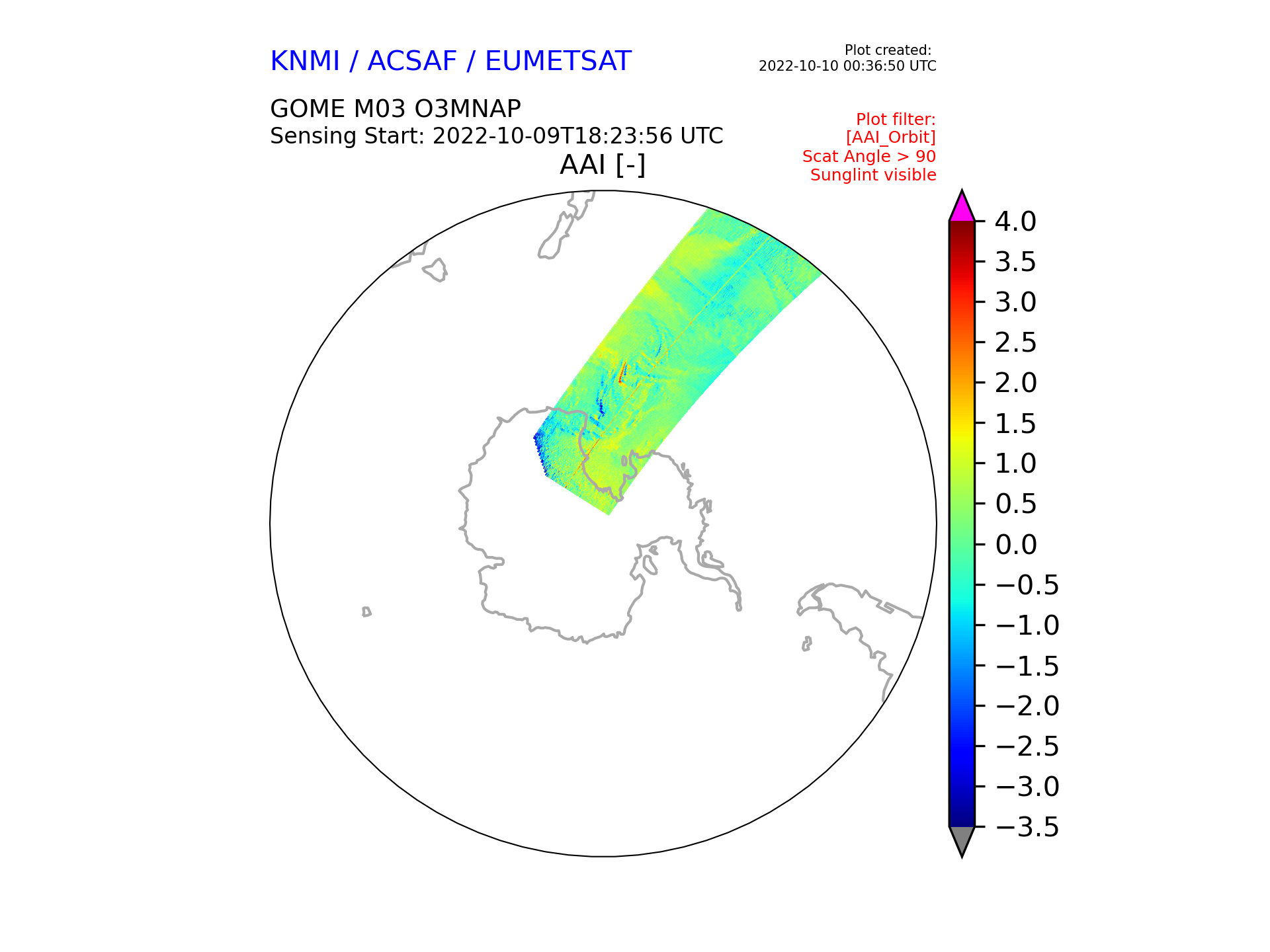 KNMI / ACSAF / EUMETSAT

Plot created:
2022-10-10 00:36:50 UTC

GOME M03 O3MNAP
Sensing Start: 2022-10-09T18:23:56 UTC

Plot filter:
[AAI_Orbit]
Scat Angle > 90
Sunglint visible

AAI [-]

4.0
3.5
3.0
2.5
2.0
1.5
1.0
0.5
0.0
−0.5
−1.0
−1.5
−2.0
−2.5
−3.0
−3.5